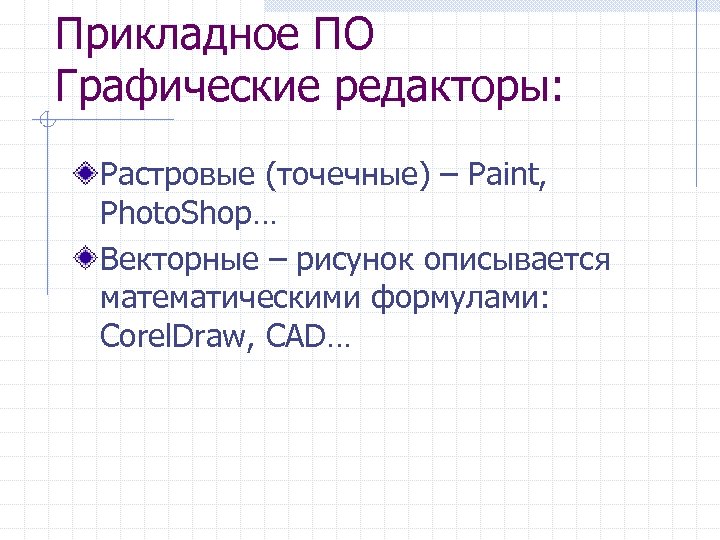 Прикладное ПО
Графические редакторы:

Растровые (точечные) – Paint, PhotoShop…

Векторные – рисунок описывается математическими формулами: CorelDraw, CAD…